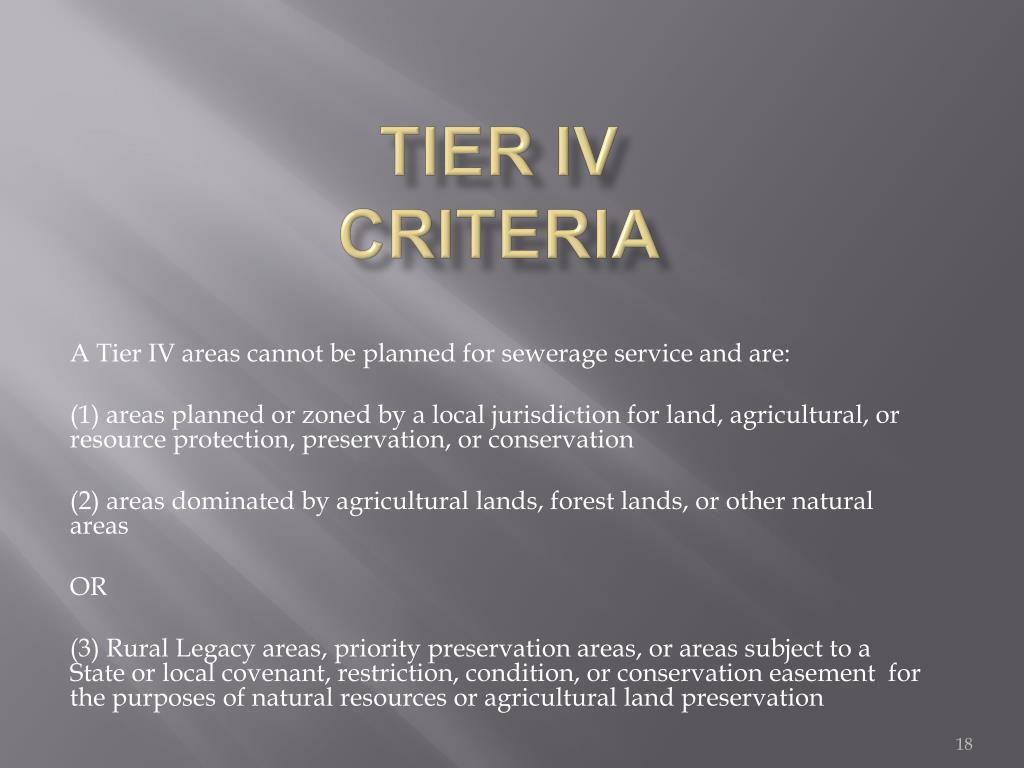 TIER IV CRITERIA

A Tier IV areas cannot be planned for sewerage service and are:

(1) areas planned or zoned by a local jurisdiction for land, agricultural, or resource protection, preservation, or conservation

(2) areas dominated by agricultural lands, forest lands, or other natural areas

OR

(3) Rural Legacy areas, priority preservation areas, or areas subject to a State or local covenant, restriction, condition, or conservation easement for the purposes of natural resources or agricultural land preservation

18